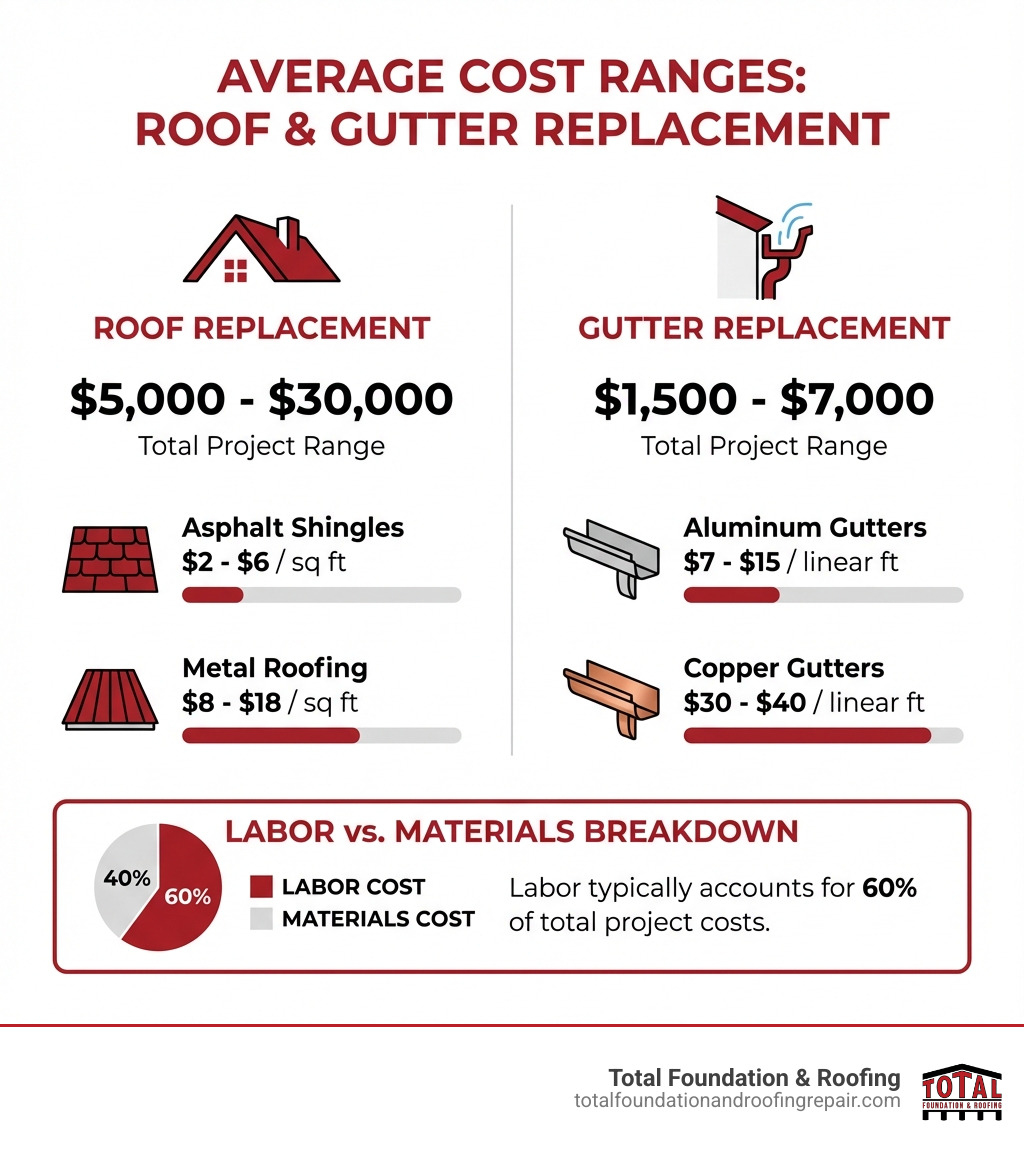 AVERAGE COST RANGES:
ROOF & GUTTER REPLACEMENT

ROOF REPLACEMENT

\$5,000 - \$30,000
Total Project Range

Asphalt Shingles
\$2 - \$6 / sq ft

Metal Roofing
\$8 - \$18 / sq ft

GUTTER REPLACEMENT

\$1,500 - \$7,000
Total Project Range

Aluminum Gutters
\$7 - \$15 / linear ft

Copper Gutters
\$30 - \$40 / linear ft

LABOR vs. MATERIALS BREAKDOWN

40%
60%

LABOR COST
MATERIALS COST

Labor typically accounts for 60% of total project costs.

Total Foundation & Roofing
totalfoundationandroofingrepair.com

TOTAL
FOUNDATION & ROOFING